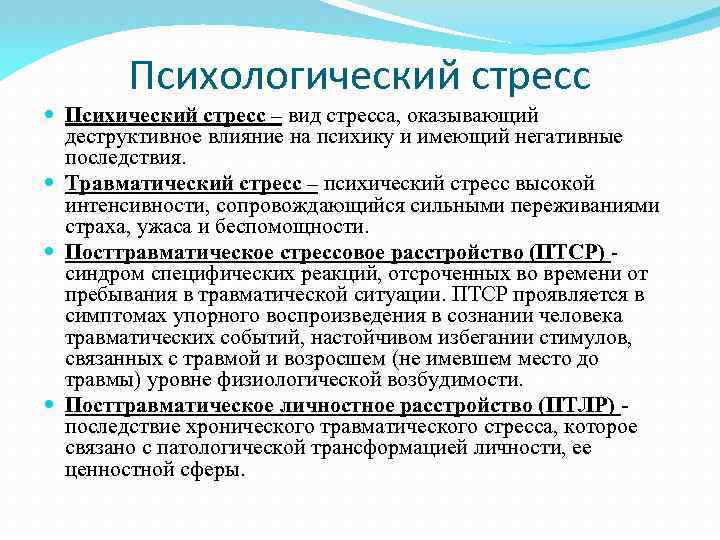 Психологический стресс

Психический стресс – вид стресса, оказывающий деструктивное влияние на психику и имеющий негативные последствия.

Травматический стресс – психический стресс высокой интенсивности, сопровождающийся сильными переживаниями страха, ужаса и беспомощности.

Посттравматическое стрессовое расстройство (ПТСР) - синдром специфических реакций, отсроченных во времени от пребывания в травматической ситуации. ПТСР проявляется в симптомах упорного воспроизведения в сознании человека травматических событий, настойчивом избегании стимулов, связанных с травмой и возросшем (не имевшем место до травмы) уровне физиологической возбудимости.

Посттравматическое личностное расстройство (ПТЛР) - последствие хронического травматического стресса, которое связано с патологической трансформацией личности, ее ценностной сферы.